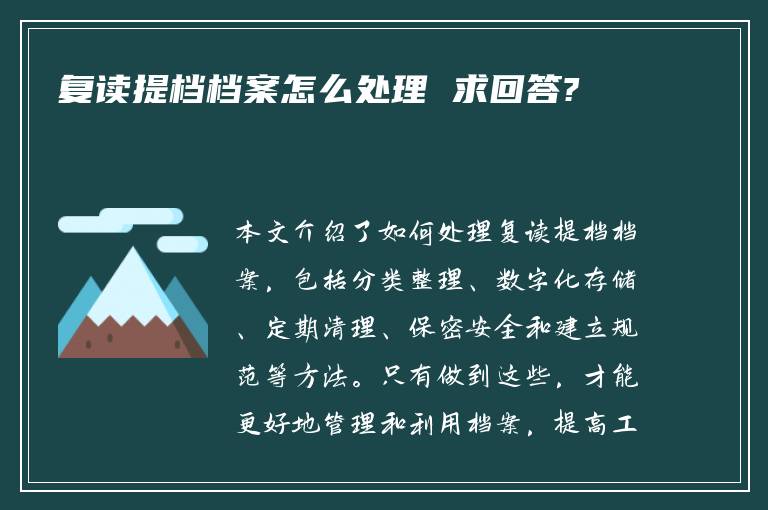 复读提档档案怎么处理 求回答?

本文介绍了如何处理复读提档档案，包括分类整理、数字化存储、定期清理、保密安全和建立规范等方法。只有做到这些，才能更好地管理和利用档案，提高工